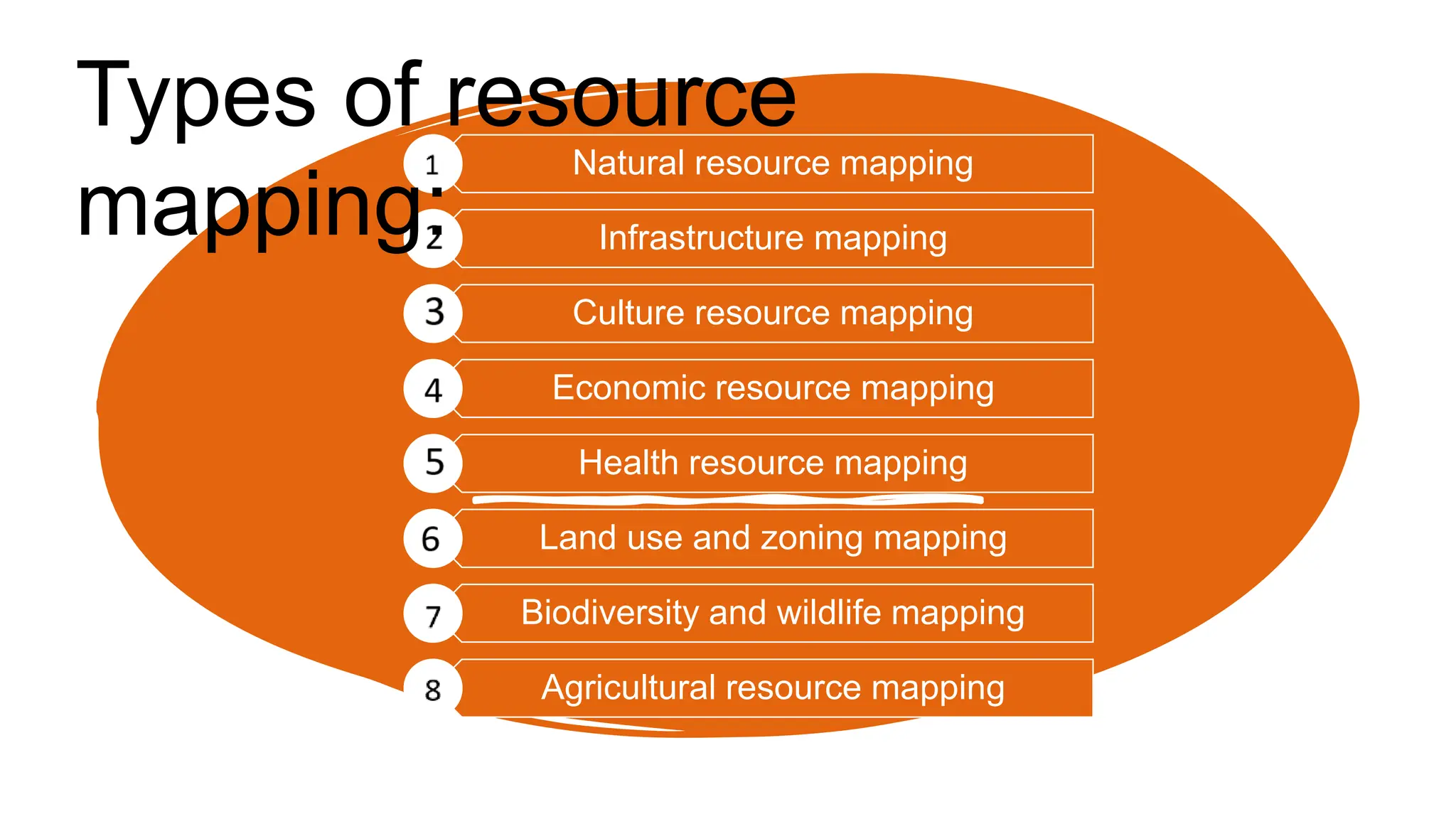 Types of resource mapping:

1 Natural resource mapping

2 Infrastructure mapping

3 Culture resource mapping

4 Economic resource mapping

5 Health resource mapping

6 Land use and zoning mapping

7 Biodiversity and wildlife mapping

8 Agricultural resource mapping